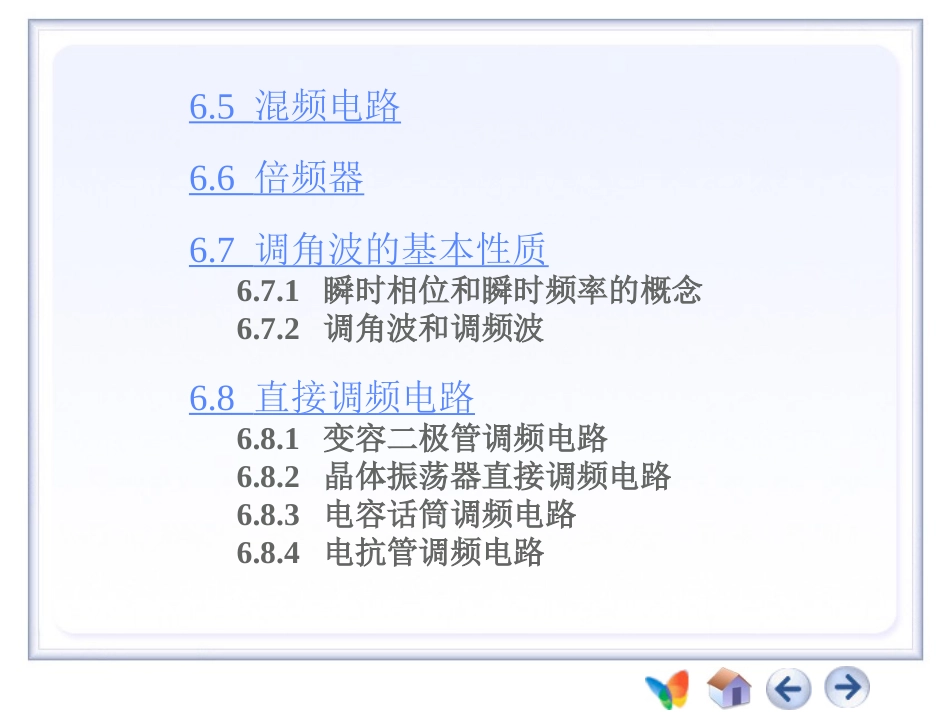 6.5 混频电路

6.6 倍频器

6.7 调角波的基本性质

6.7.1 瞬时相位和瞬时频率的概念
6.7.2 调角波和调频波

6.8 直接调频电路

6.8.1 变容二极管调频电路
6.8.2 晶体振荡器直接调频电路
6.8.3 电容话筒调频电路
6.8.4 电抗管调频电路